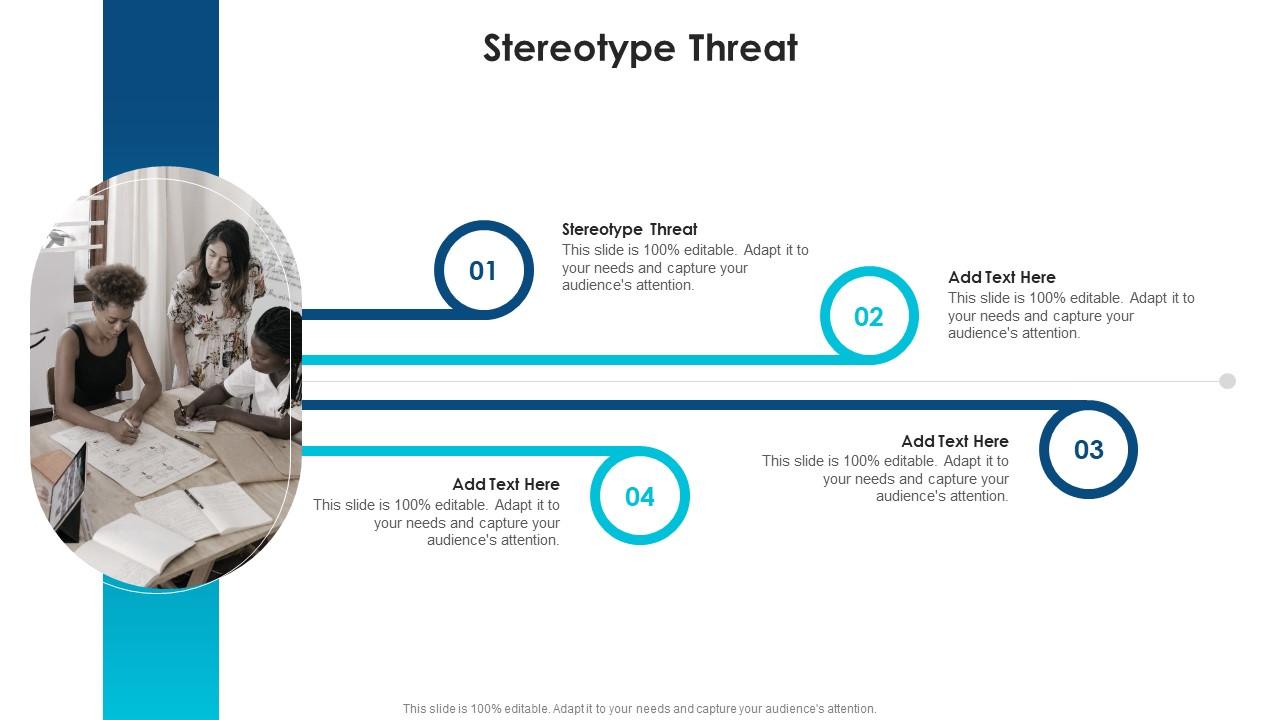 Stereotype Threat

01

Stereotype Threat
This slide is 100% editable. Adapt it to your needs and capture your audience's attention.

02

Add Text Here
This slide is 100% editable. Adapt it to your needs and capture your audience's attention.

03

Add Text Here
This slide is 100% editable. Adapt it to your needs and capture your audience's attention.

04

Add Text Here
This slide is 100% editable. Adapt it to your needs and capture your audience's attention.

This slide is 100% editable. Adapt it to your needs and capture your audience's attention.